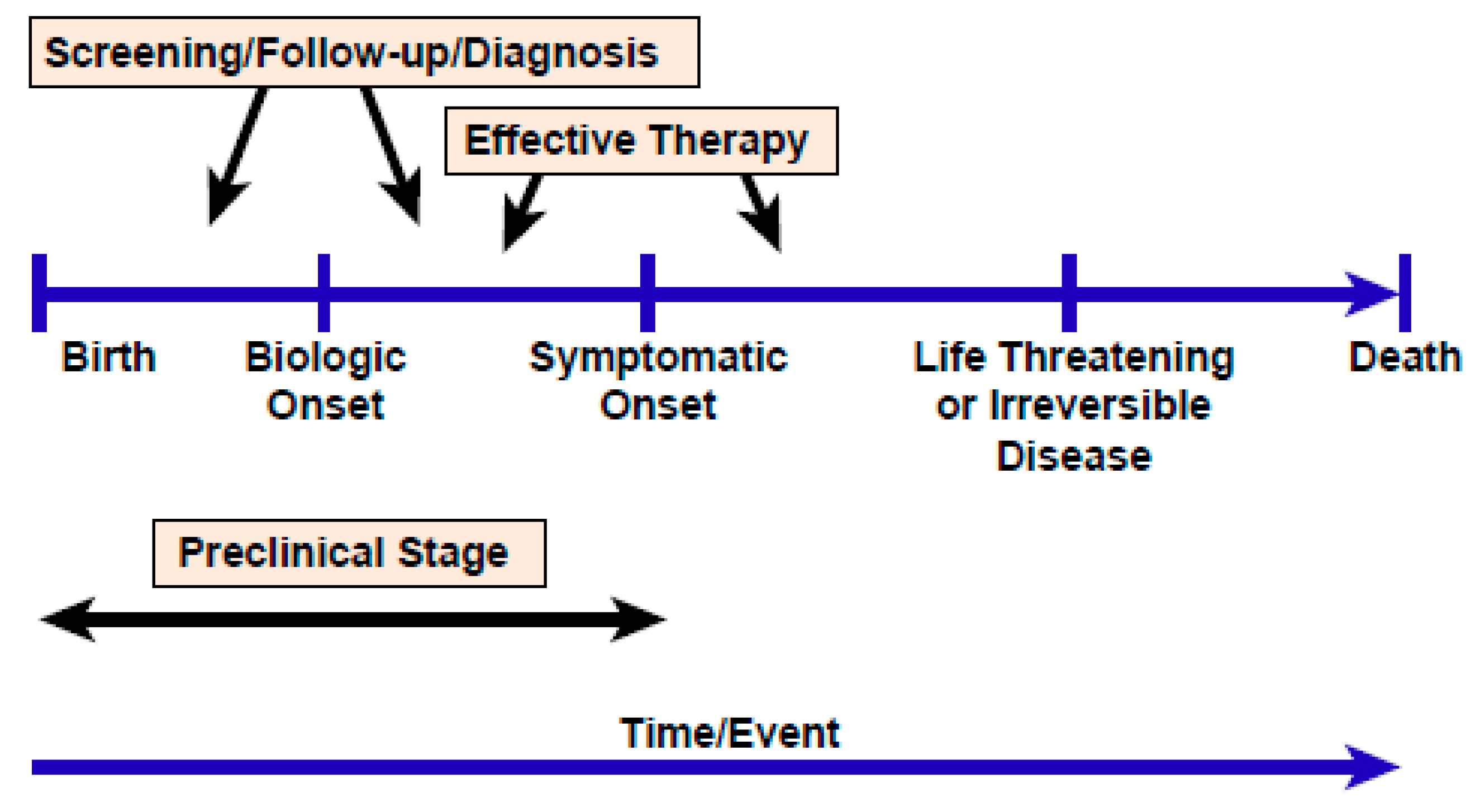 Screening/Follow-up/Diagnosis

Effective Therapy

Birth

Biologic Onset

Symptomatic Onset

Life Threatening or Irreversible Disease

Death

Preclinical Stage

Time/Event